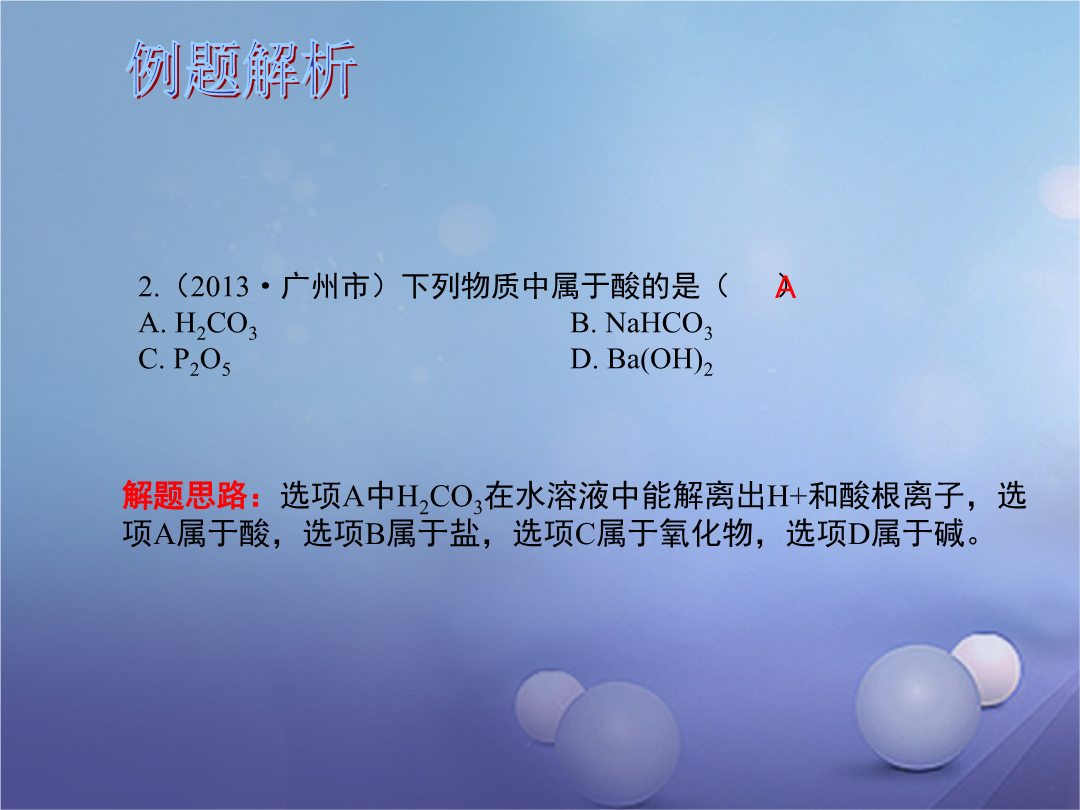 例题解析

2.（2013・广州市）下列物质中属于酸的是（ A ）
A. $H_2CO_3$
B. $NaHCO_3$
C. $P_2O_5$
D. $Ba(OH)_2$

解题思路：选项A中$H_2CO_3$在水溶液中能解离出H+和酸根离子，选项A属于酸，选项B属于盐，选项C属于氧化物，选项D属于碱。